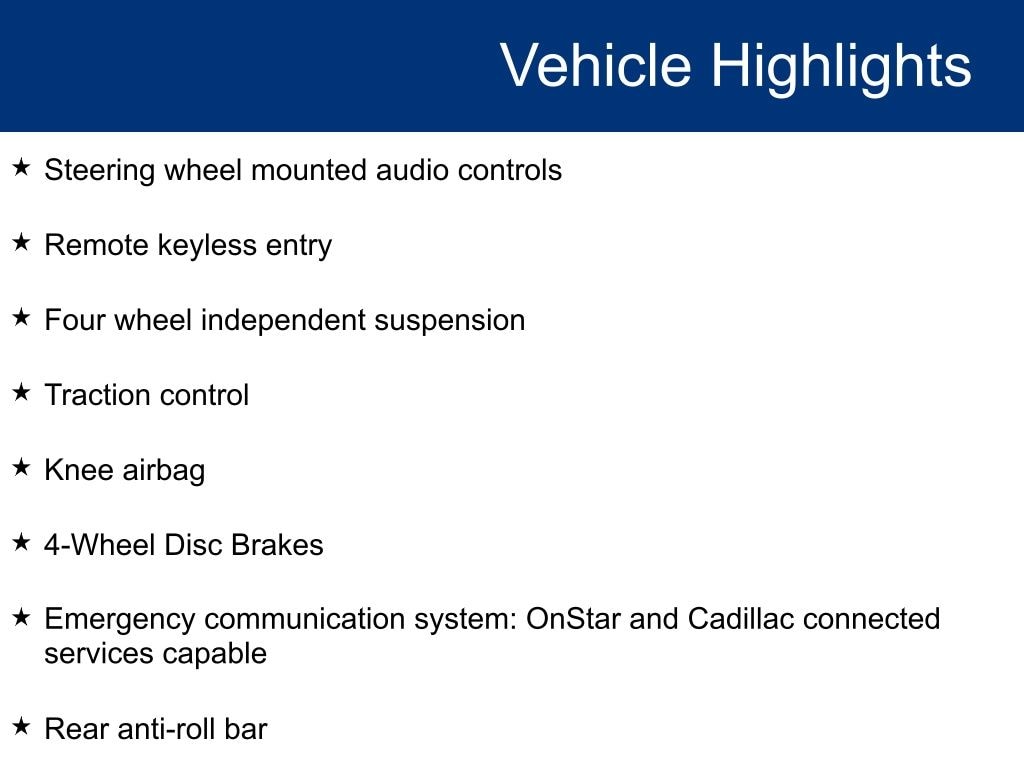 Vehicle Highlights

★ Steering wheel mounted audio controls

★ Remote keyless entry

★ Four wheel independent suspension

★ Traction control

★ Knee airbag

★ 4-Wheel Disc Brakes

★ Emergency communication system: OnStar and Cadillac connected services capable

★ Rear anti-roll bar